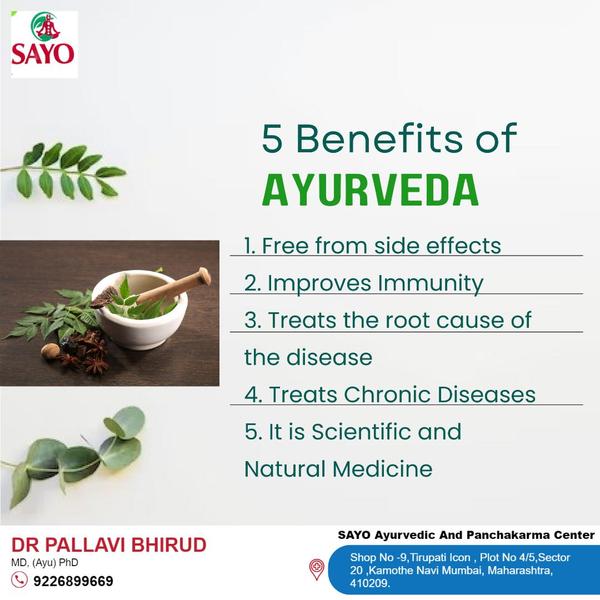 SAYO

5 Benefits of
AYURVEDA

1. Free from side effects
2. Improves Immunity
3. Treats the root cause of the disease
4. Treats Chronic Diseases
5. It is Scientific and Natural Medicine

DR PALLAVI BHIRUD
MD, (Ayu) PhD
9226899669

SAYO Ayurvedic And Panchakarma Center
Shop No -9,Tirupati Icon , Plot No 4/5,Sector 20 ,Kamothe Navi Mumbai, Maharashtra, 410209.